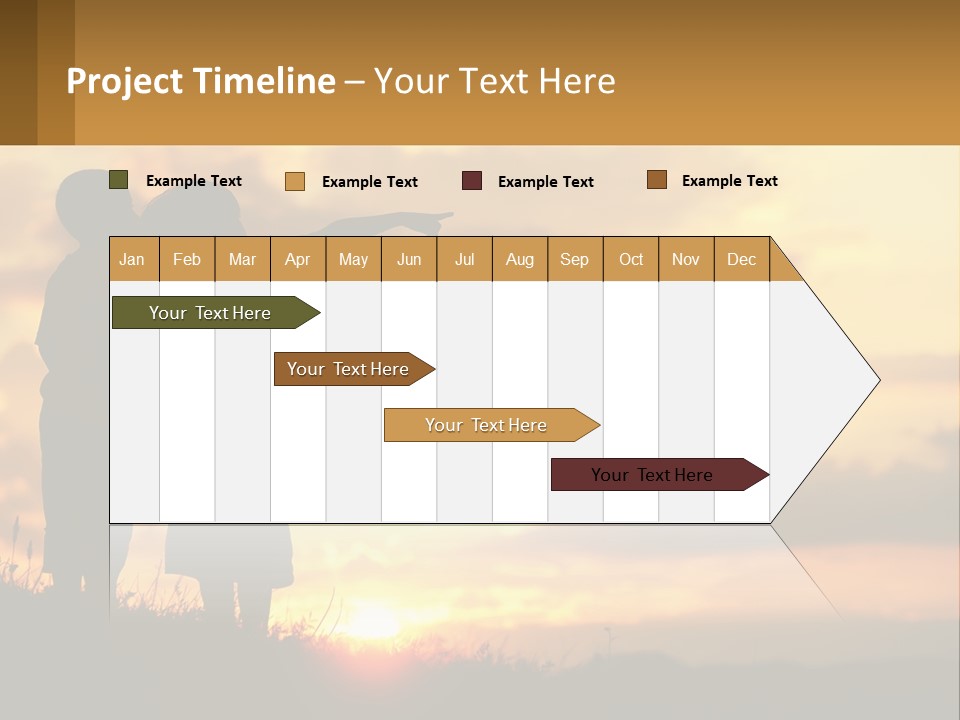 Project Timeline – Your Text Here

Example Text
Example Text
Example Text
Example Text

| Jan | Feb | Mar | Apr | May | Jun | Jul | Aug | Sep | Oct | Nov | Dec |
|---|---|---|---|---|---|---|---|---|---|---|---|

Your Text Here

Your Text Here

Your Text Here

Your Text Here